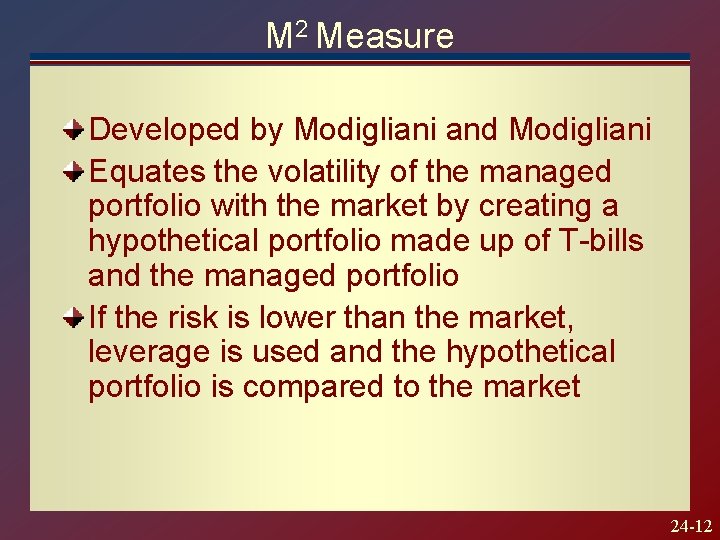 $M^2$ Measure

Developed by Modigliani and Modigliani

Equates the volatility of the managed portfolio with the market by creating a hypothetical portfolio made up of T-bills and the managed portfolio

If the risk is lower than the market, leverage is used and the hypothetical portfolio is compared to the market

24-12